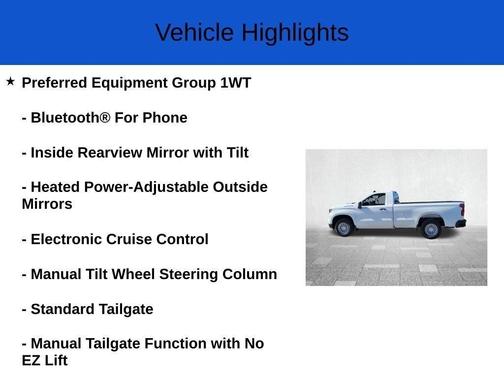 Vehicle Highlights

★ Preferred Equipment Group 1WT

- Bluetooth® For Phone

- Inside Rearview Mirror with Tilt

- Heated Power-Adjustable Outside Mirrors

- Electronic Cruise Control

- Manual Tilt Wheel Steering Column

- Standard Tailgate

- Manual Tailgate Function with No EZ Lift